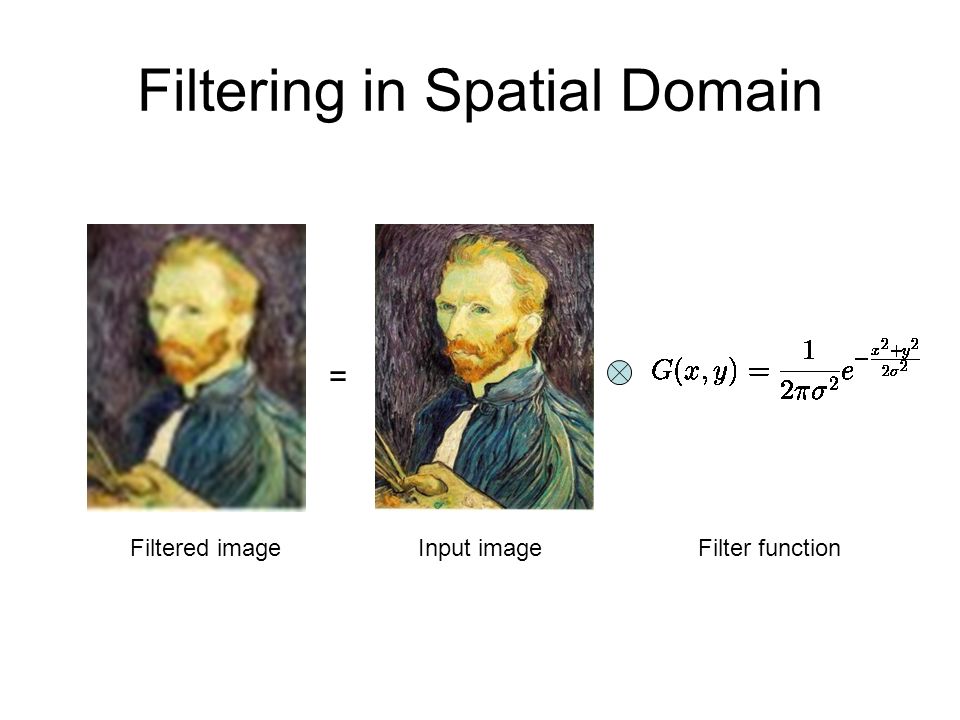 Filtering in Spatial Domain

= $\otimes$ $G(x,y) = \frac{1}{2\pi\sigma^2}e^{-\frac{x^2+y^2}{2\sigma^2}}$

Filtered image

Input image

Filter function